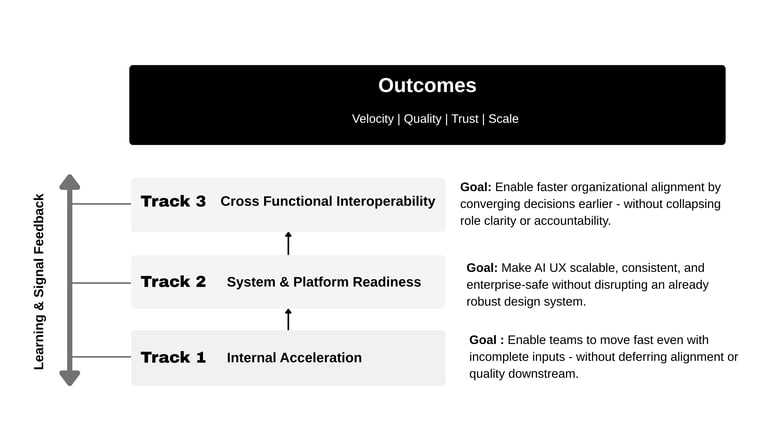 Outcomes

Velocity | Quality | Trust | Scale

Learning & Signal Feedback

Track 3 Cross Functional Interoperability

Goal: Enable faster organizational alignment by converging decisions earlier - without collapsing role clarity or accountability.

Track 2 System & Platform Readiness

Goal: Make AI UX scalable, consistent, and enterprise-safe without disrupting an already robust design system.

Track 1 Internal Acceleration

Goal : Enable teams to move fast even with incomplete inputs - without deferring alignment or quality downstream.